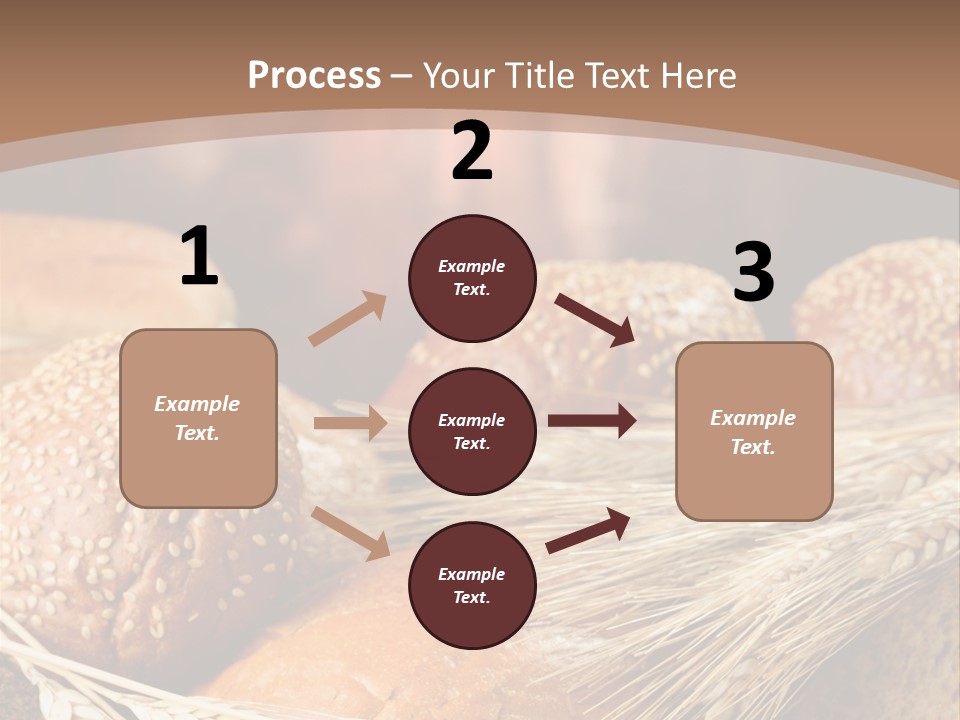 Process – Your Title Text Here

1

Example Text.

2

Example Text.

Example Text.

Example Text.

3

Example Text.